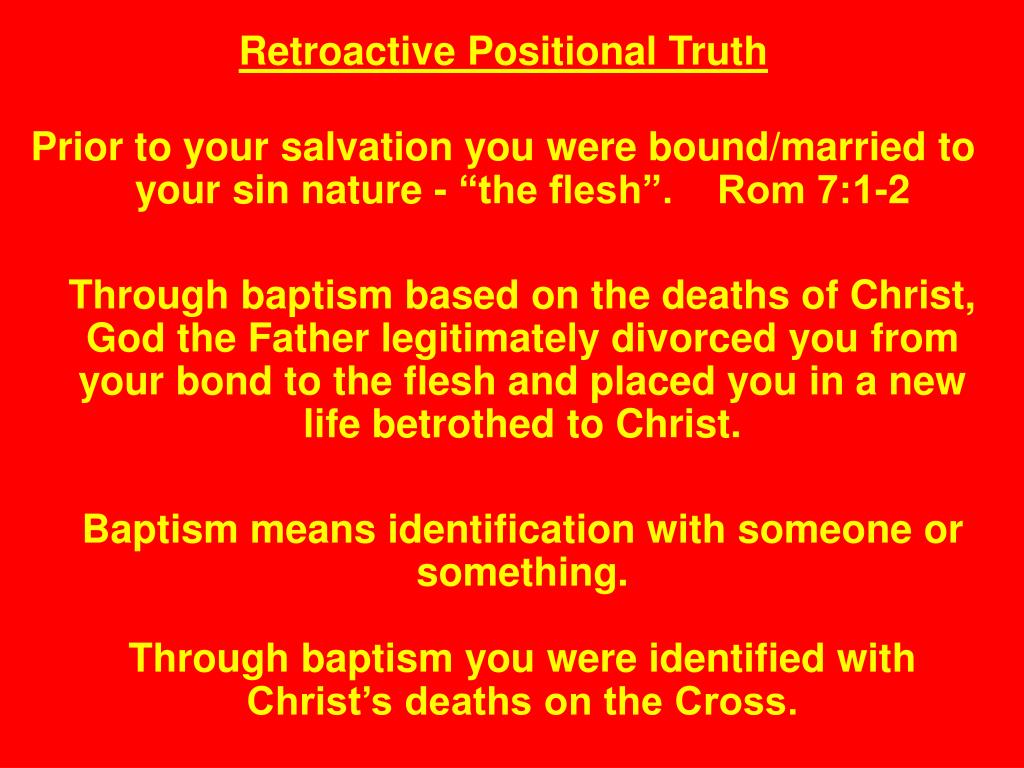 Retroactive Positional Truth

Prior to your salvation you were bound/married to your sin nature - “the flesh”. Rom 7:1-2

Through baptism based on the deaths of Christ, God the Father legitimately divorced you from your bond to the flesh and placed you in a new life betrothed to Christ.

Baptism means identification with someone or something.

Through baptism you were identified with Christ’s deaths on the Cross.